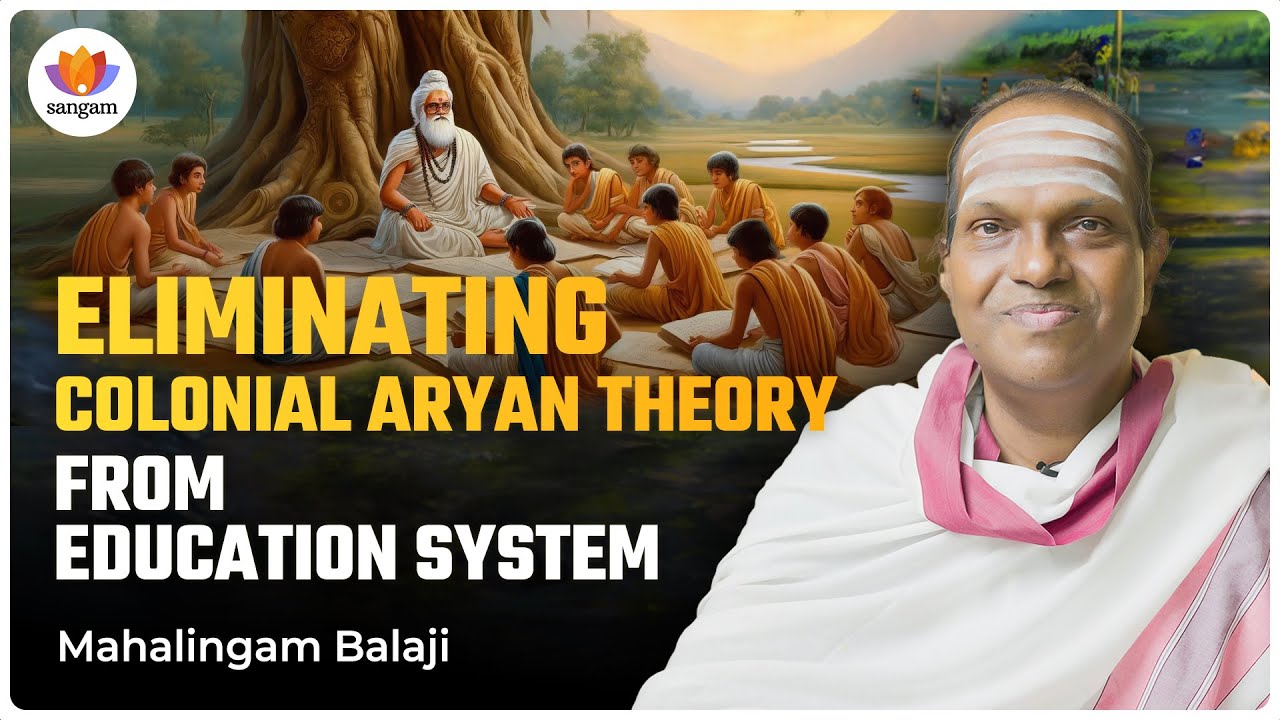 sangam

ELIMINATING
COLONIAL ARYAN THEORY
FROM
EDUCATION SYSTEM

Mahalingam Balaji